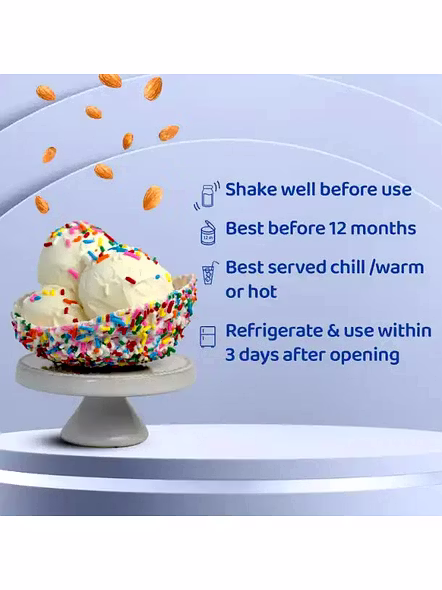 Shake well before use

12 m

Best before 12 months

Best served chill /warm or hot

Refrigerate & use within 3 days after opening